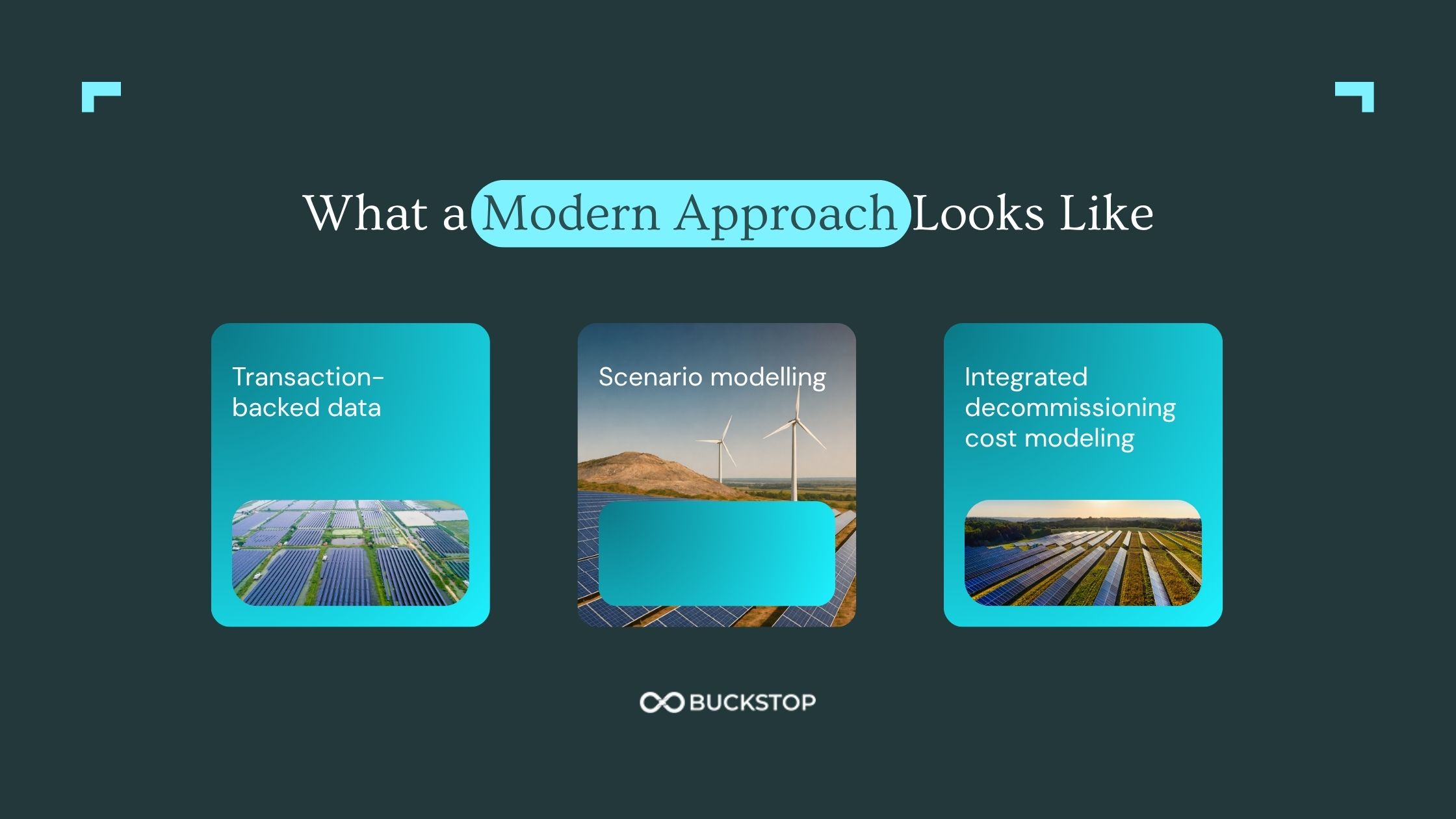 What a Modern Approach Looks Like

Transaction-backed data

Scenario modelling

Integrated decommissioning cost modeling

BUCKSTOP